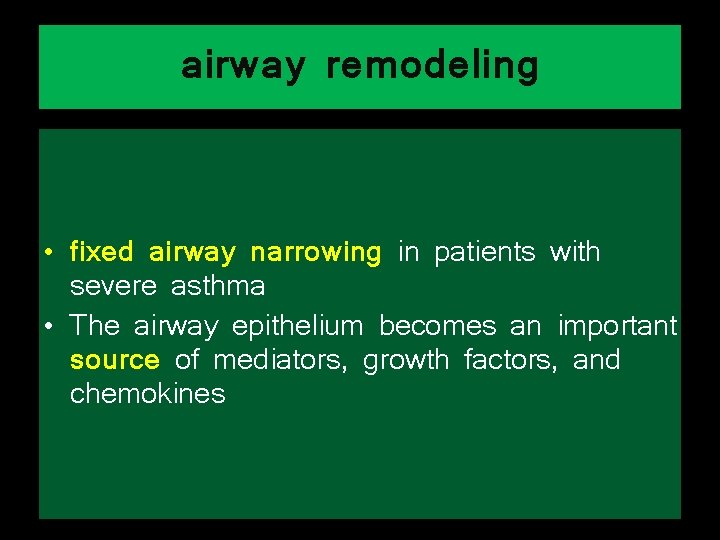 airway remodeling

• fixed airway narrowing in patients with severe asthma
• The airway epithelium becomes an important source of mediators, growth factors, and chemokines